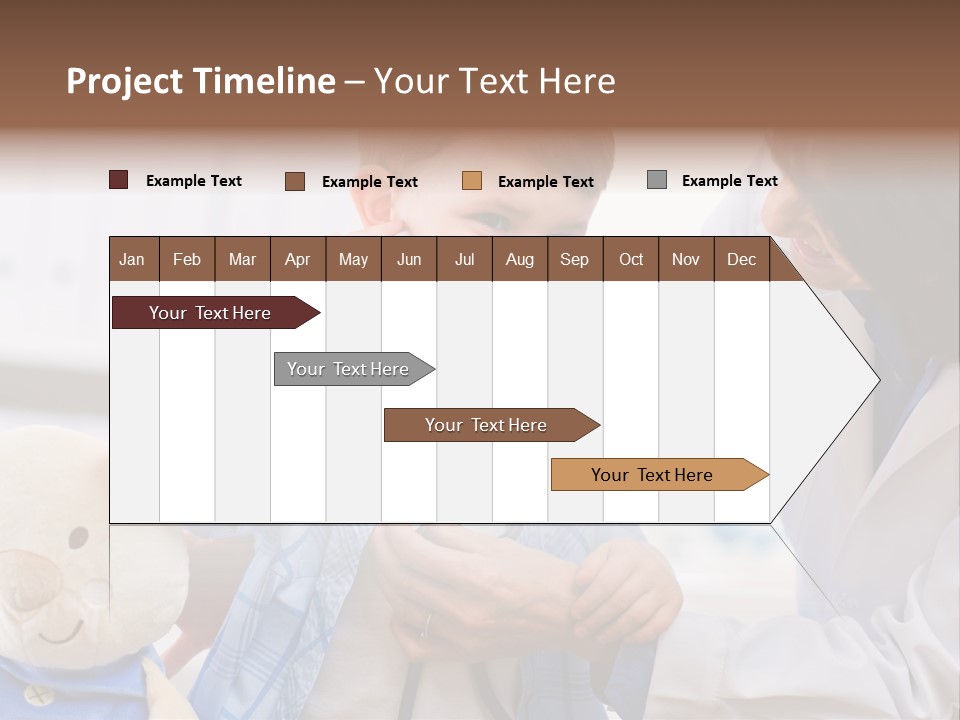 Project Timeline – Your Text Here

Example Text Example Text Example Text Example Text

| Jan | Feb | Mar | Apr | May | Jun | Jul | Aug | Sep | Oct | Nov | Dec |
|---|---|---|---|---|---|---|---|---|---|---|---|

Your Text Here

Your Text Here

Your Text Here

Your Text Here